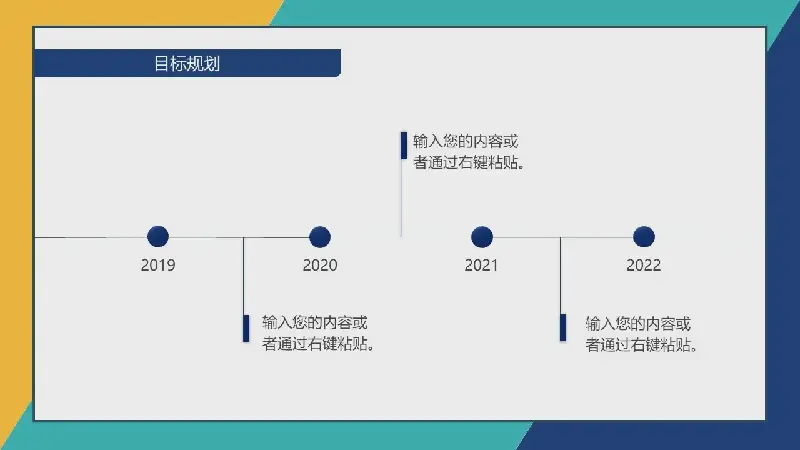 目标规划

输入您的内容或者通过右键粘贴。

2019

2020

2021

2022

输入您的内容或者通过右键粘贴。

输入您的内容或者通过右键粘贴。